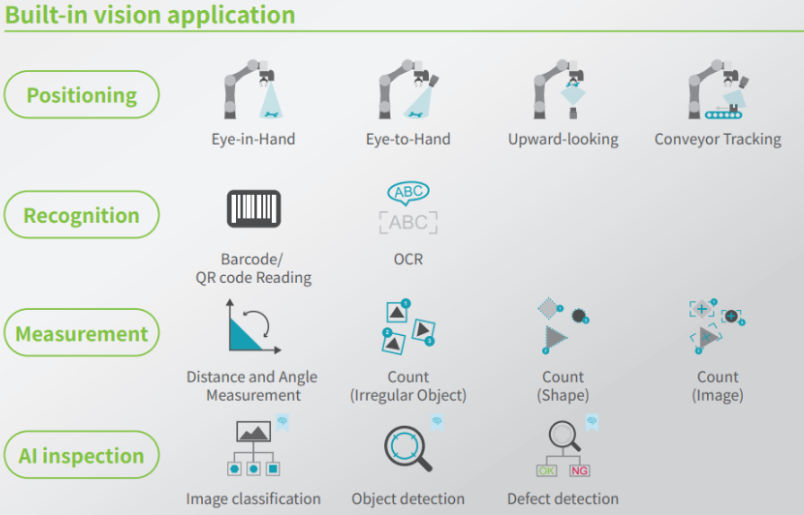 Built-in vision application

Positioning

Eye-in-Hand

Eye-to-Hand

Upward-looking

Conveyor Tracking

Recognition

Barcode/ QR code Reading

ABC

ABC

OCR

Measurement

Distance and Angle Measurement

Count (Irregular Object)

Count (Shape)

Count (Image)

AI inspection

Image classification

Object detection

OK

NG

Defect detection